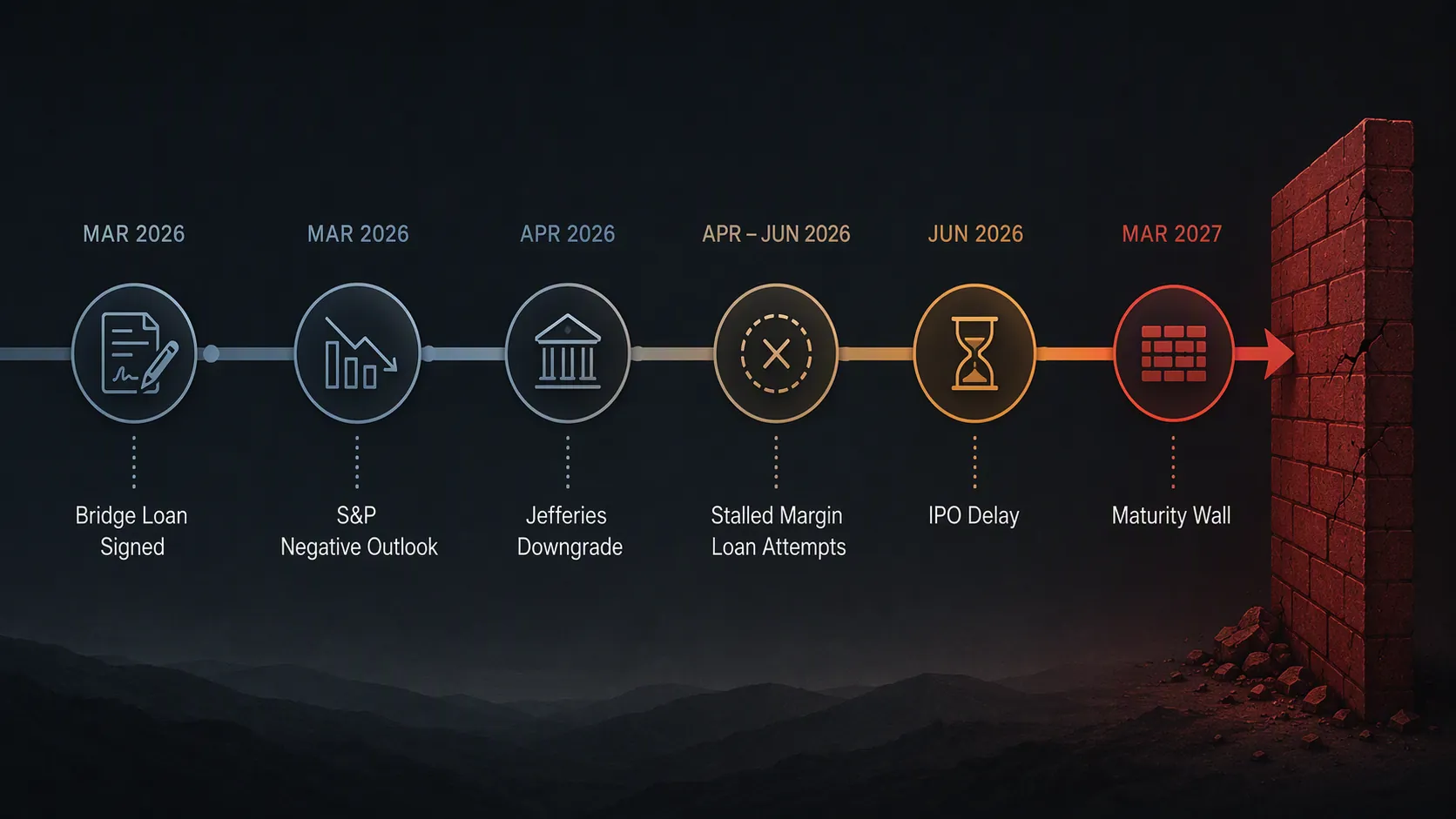 MAR 2026
Bridge Loan Signed

MAR 2026
S&P Negative Outlook

APR 2026
Jefferies Downgrade

APR – JUN 2026
Stalled Margin Loan Attempts

JUN 2026
IPO Delay

MAR 2027
Maturity Wall